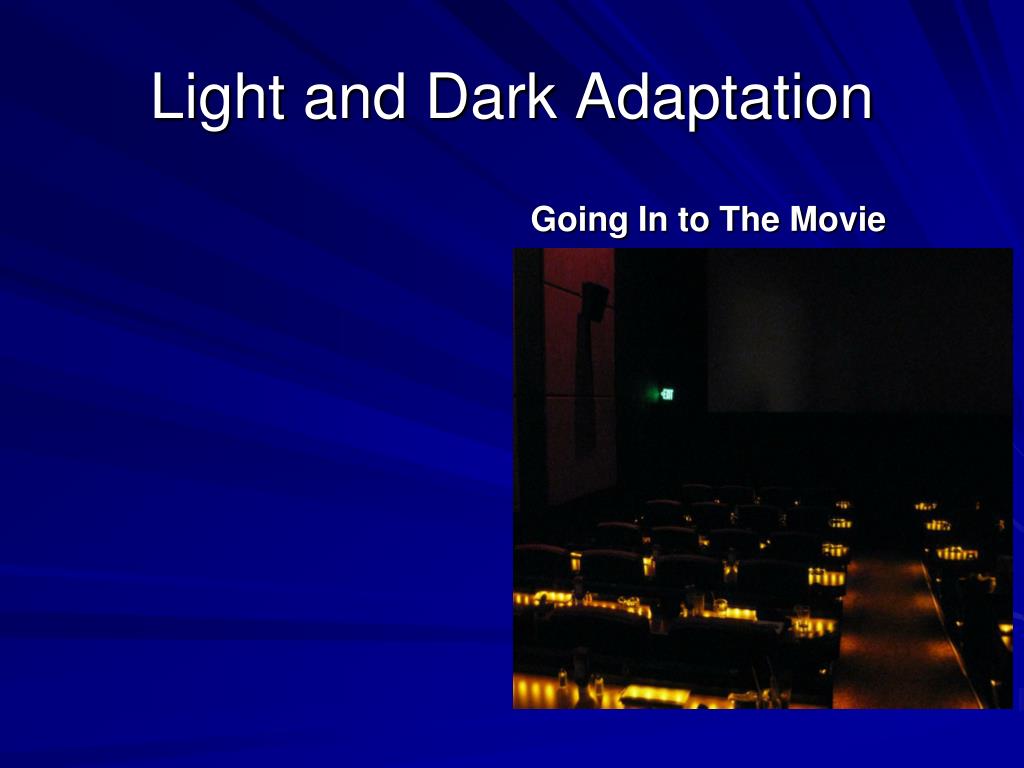 Light and Dark Adaptation

Going In to The Movie